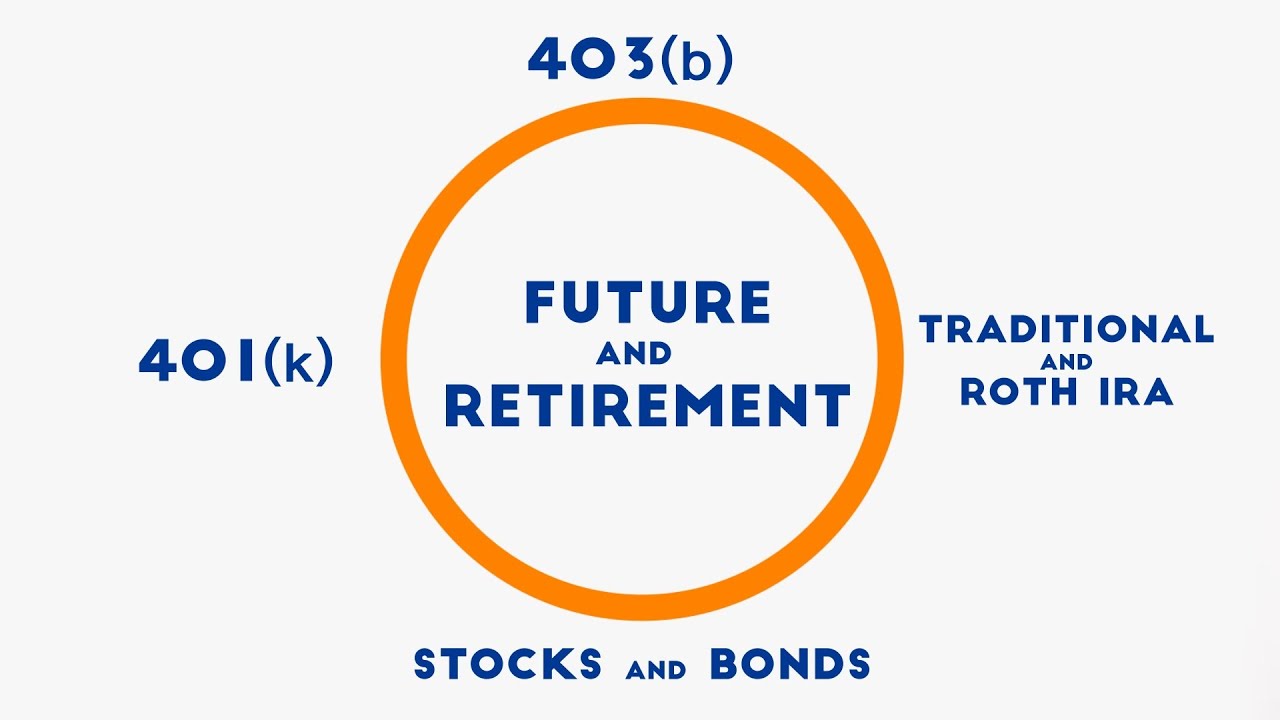 403(b)

401(k)

FUTURE AND RETIREMENT

TRADITIONAL AND ROTH IRA

STOCKS AND BONDS